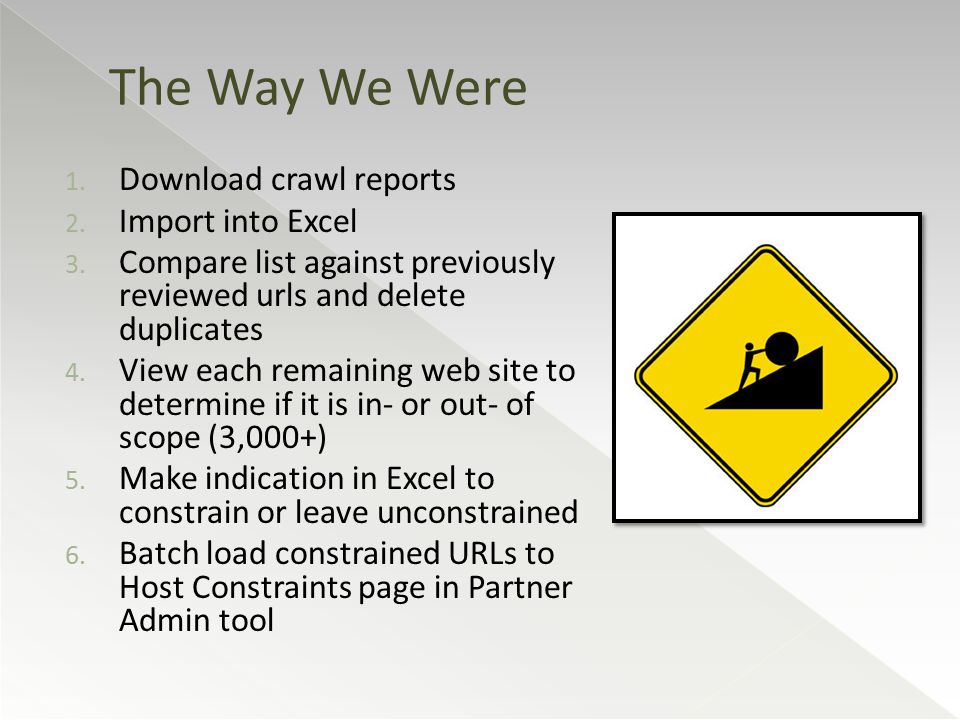 The Way We Were

1. Download crawl reports
2. Import into Excel
3. Compare list against previously reviewed urls and delete duplicates
4. View each remaining web site to determine if it is in- or out- of scope (3,000+)
5. Make indication in Excel to constrain or leave unconstrained
6. Batch load constrained URLs to Host Constraints page in Partner Admin tool